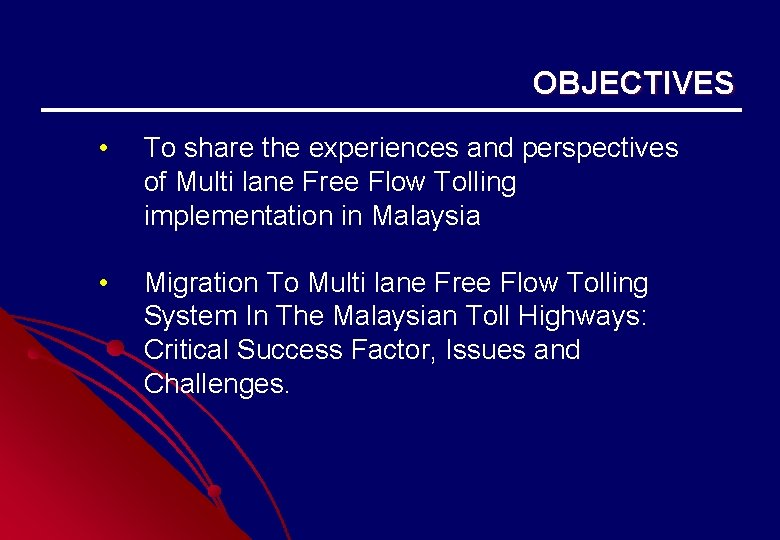 OBJECTIVES

• To share the experiences and perspectives of Multi lane Free Flow Tolling implementation in Malaysia

• Migration To Multi lane Free Flow Tolling System In The Malaysian Toll Highways: Critical Success Factor, Issues and Challenges.